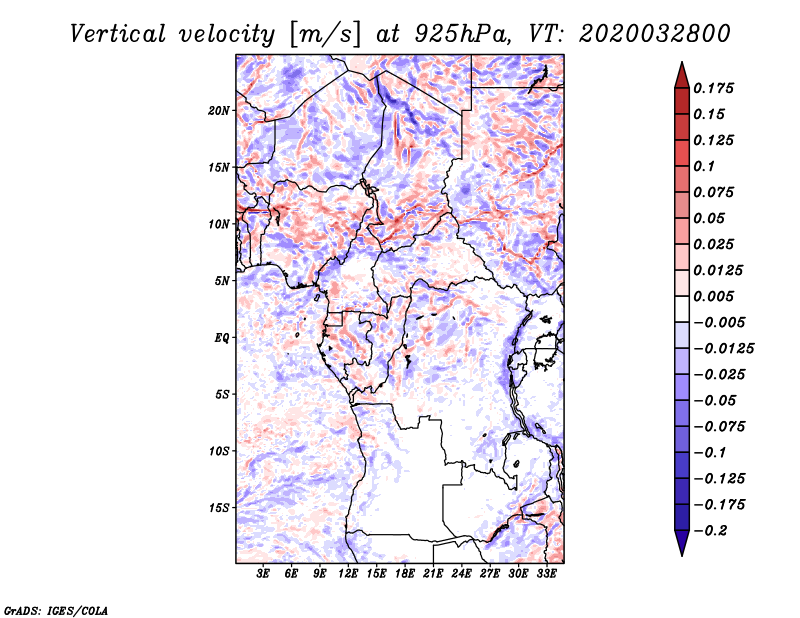 Vertical velocity [m/s] at 925hPa, VT: 2020032800

20N
15N
10N
5N
EQ
5S
10S
15S

3E 6E 9E 12E 15E 18E 21E 24E 27E 30E 33E

0.175
0.15
0.125
0.1
0.075
0.05
0.025
0.0125
0.005
−0.005
−0.0125
−0.025
−0.05
−0.075
−0.1
−0.125
−0.175
−0.2

GrADS: IGES/COLA